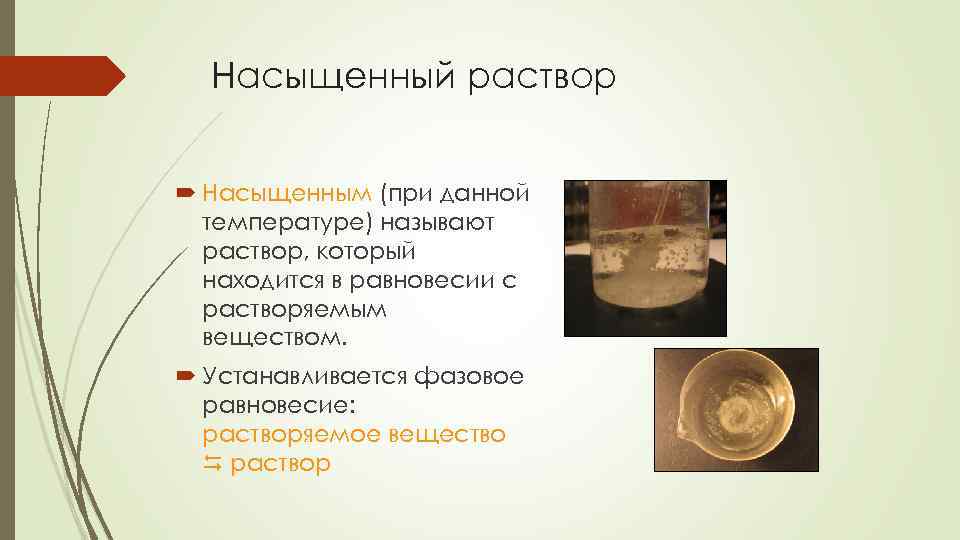 Насыщенный раствор

Насыщенным (при данной температуре) называют раствор, который находится в равновесии с растворяемым веществом.

Устанавливается фазовое равновесие: растворяемое вещество ⇆ раствор